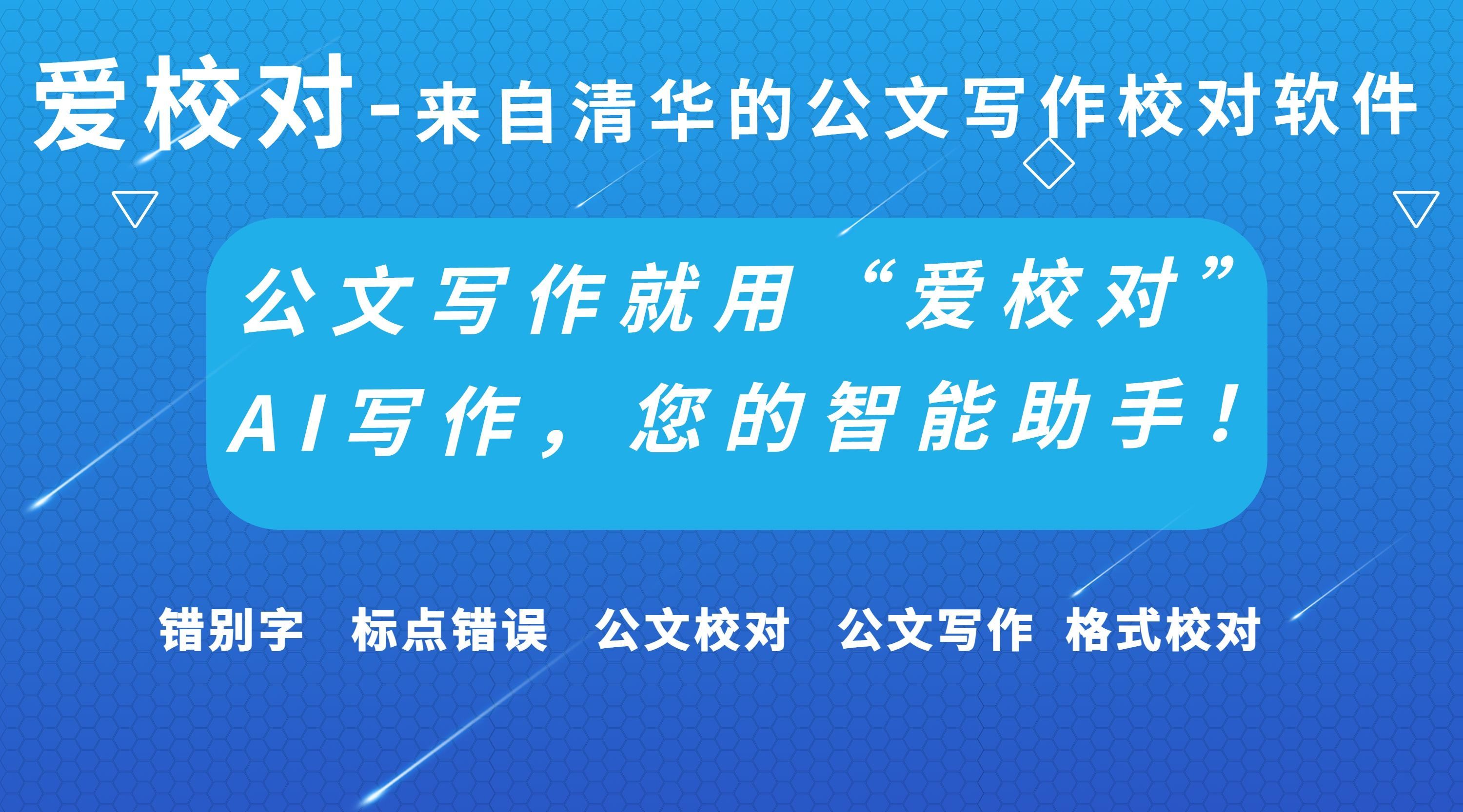 爱校对-来自清华的公文写作校对软件

公文写作就用“爱校对”
AI写作，您的智能助手！

错别字 标点错误 公文校对 公文写作 格式校对